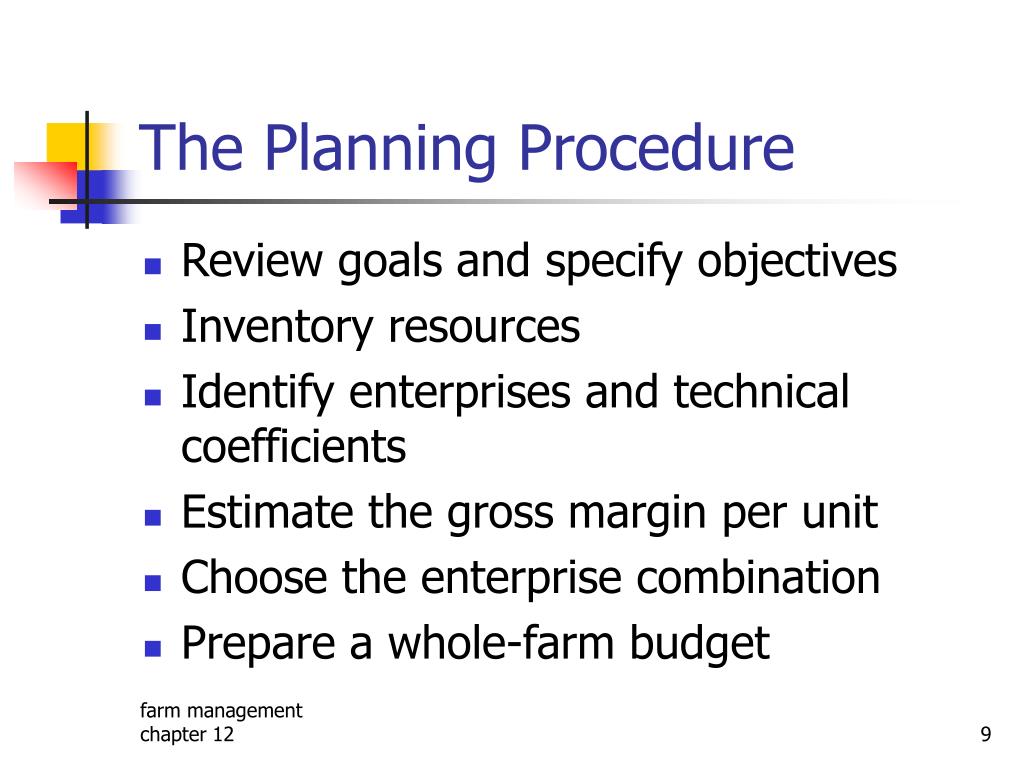 The Planning Procedure

- Review goals and specify objectives
- Inventory resources
- Identify enterprises and technical coefficients
- Estimate the gross margin per unit
- Choose the enterprise combination
- Prepare a whole-farm budget

farm management
chapter 12

9